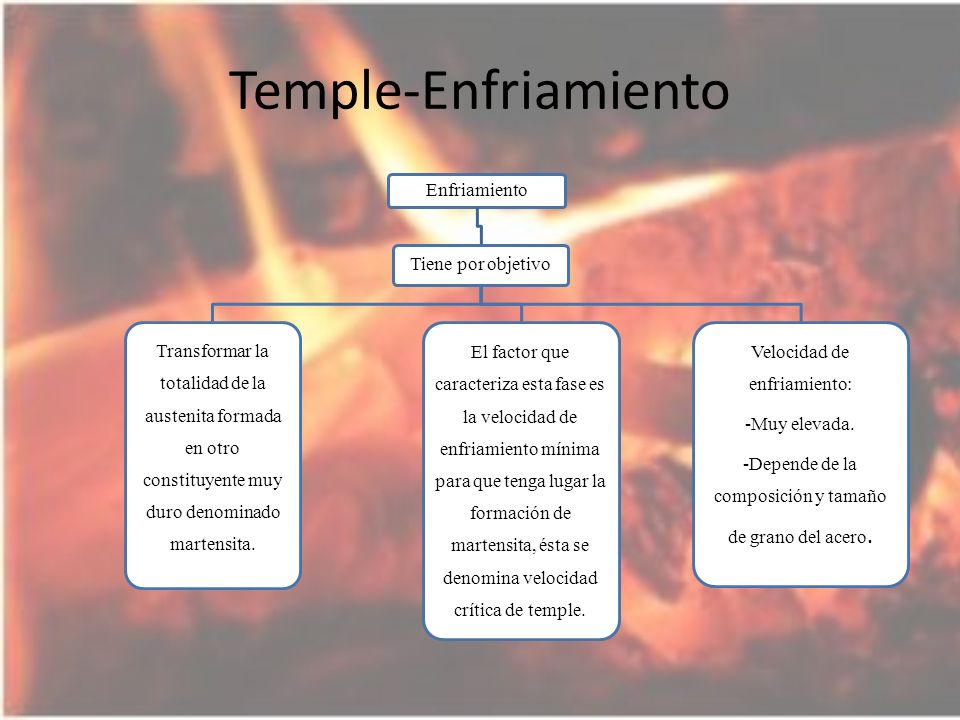 Temple-Enfriamiento

Enfriamiento

Tiene por objetivo

Transformar la totalidad de la austenita formada en otro constituyente muy duro denominado martensita.

El factor que caracteriza esta fase es la velocidad de enfriamiento mínima para que tenga lugar la formación de martensita, ésta se denomina velocidad crítica de temple.

Velocidad de enfriamiento:

-Muy elevada.

-Depende de la composición y tamaño de grano del acero.